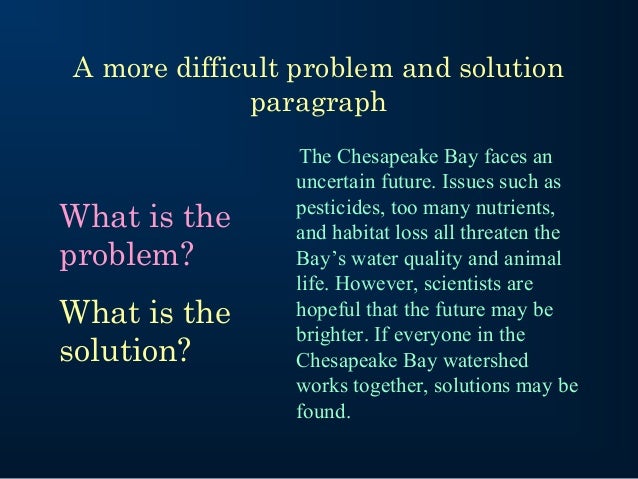 A more difficult problem and solution paragraph

What is the problem?

What is the solution?

The Chesapeake Bay faces an uncertain future. Issues such as pesticides, too many nutrients, and habitat loss all threaten the Bay's water quality and animal life. However, scientists are hopeful that the future may be brighter. If everyone in the Chesapeake Bay watershed works together, solutions may be found.